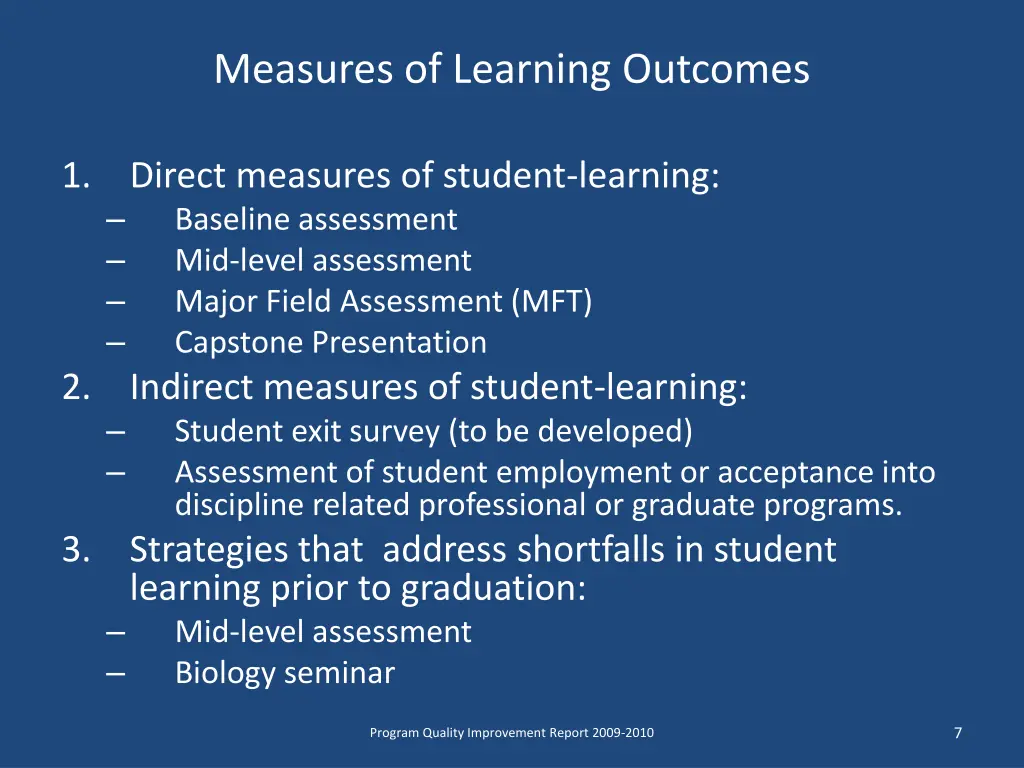 Measures of Learning Outcomes

1. Direct measures of student-learning:
– Baseline assessment
– Mid-level assessment
– Major Field Assessment (MFT)
– Capstone Presentation
2. Indirect measures of student-learning:
– Student exit survey (to be developed)
– Assessment of student employment or acceptance into discipline related professional or graduate programs.
3. Strategies that address shortfalls in student learning prior to graduation:
– Mid-level assessment
– Biology seminar

Program Quality Improvement Report 2009-2010

7